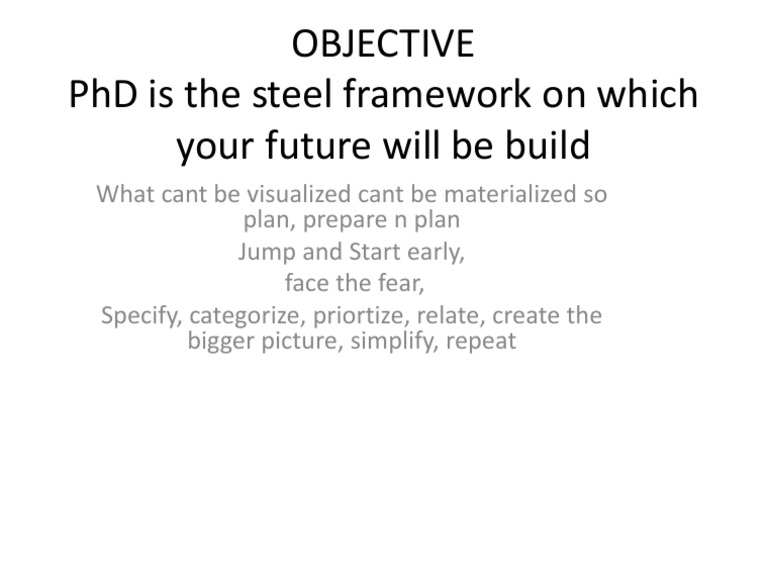 OBJECTIVE
PhD is the steel framework on which your future will be build

What cant be visualized cant be materialized so plan, prepare n plan

Jump and Start early,

face the fear,

Specify, categorize, priortize, relate, create the bigger picture, simplify, repeat